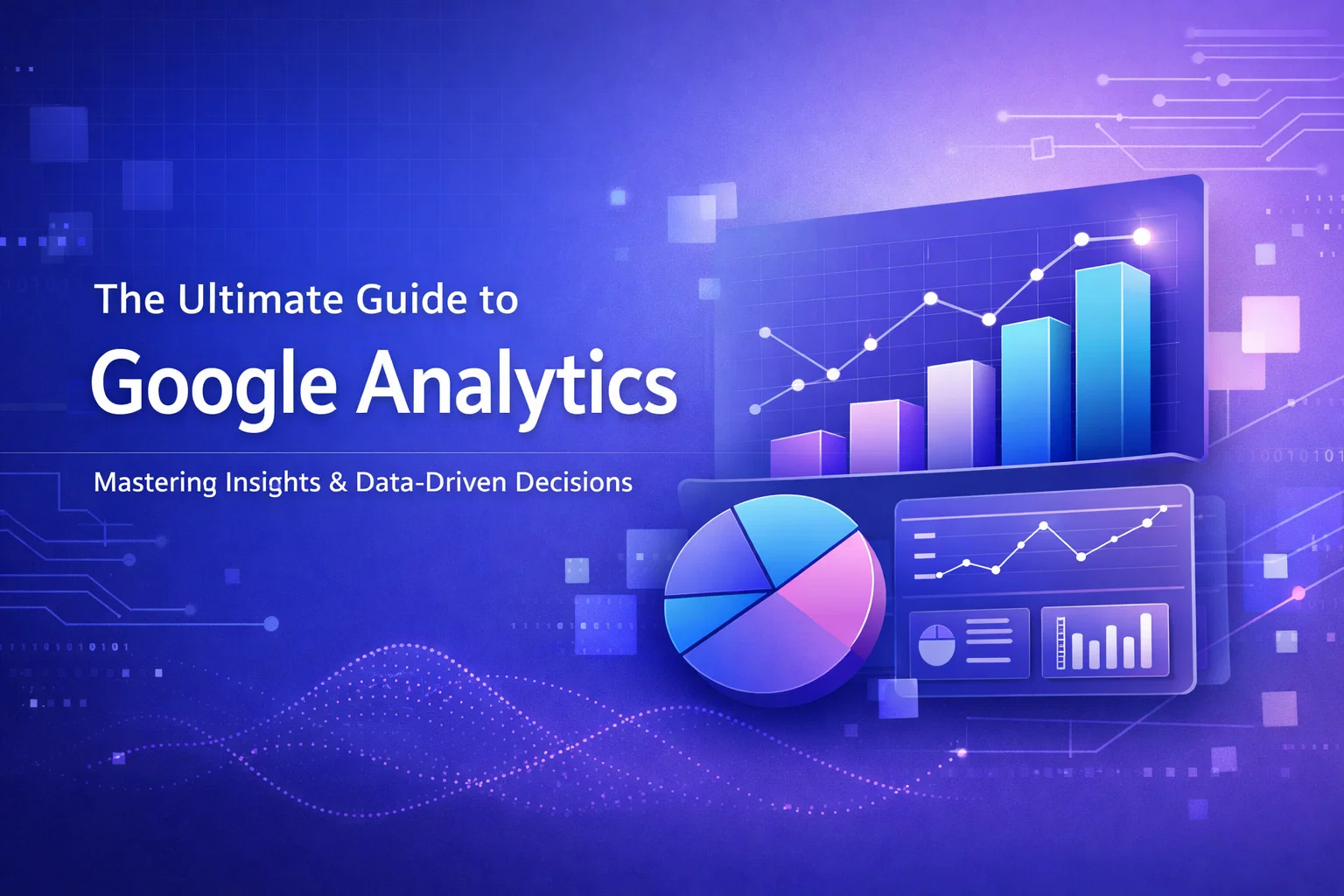 The Ultimate Guide to

Google Analytics

Mastering Insights & Data-Driven Decisions